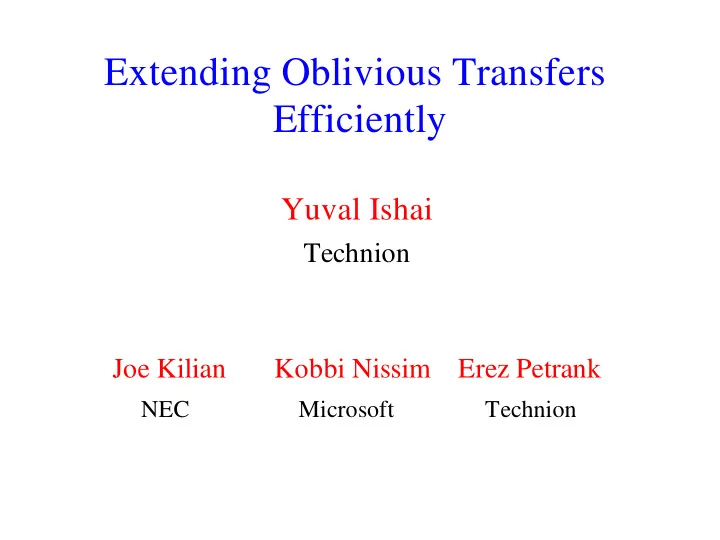 Extending Oblivious Transfers Efficiently

Yuval Ishai
Technion

Joe Kilian
NEC

Kobbi Nissim
Microsoft

Erez Petrank
Technion